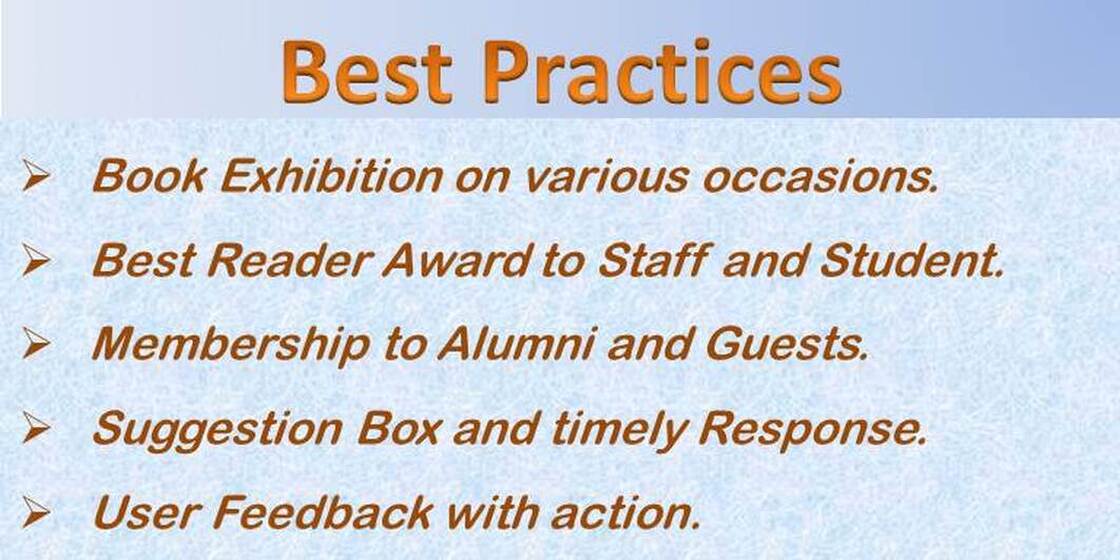 Best Practices

➢ Book Exhibition on various occasions.

➢ Best Reader Award to Staff and Student.

➢ Membership to Alumni and Guests.

➢ Suggestion Box and timely Response.

➢ User Feedback with action.